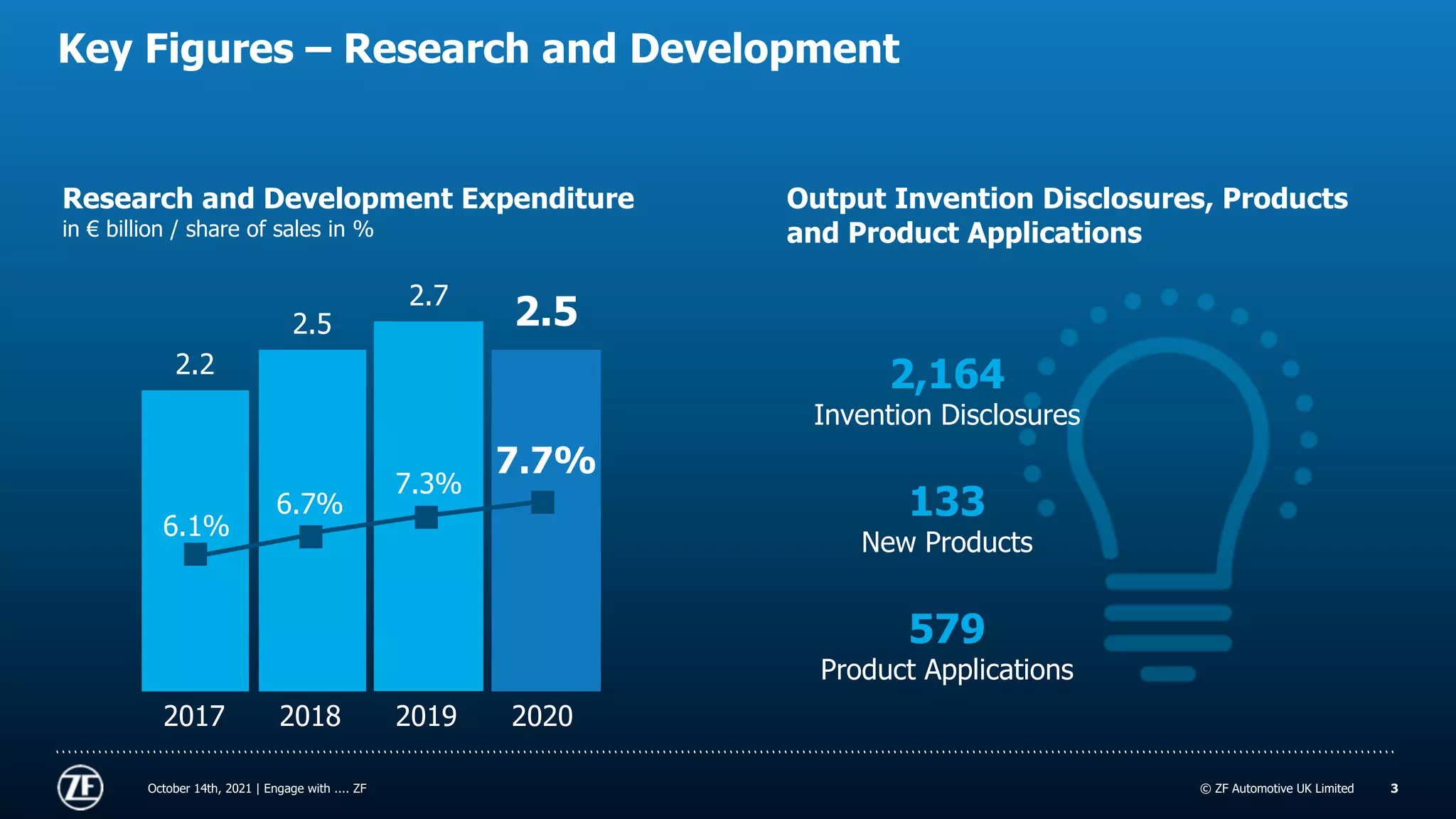 Key Figures – Research and Development

Research and Development Expenditure
in € billion / share of sales in %

2.2
2.5
2.7
2.5

6.1%
6.7%
7.3%
7.7%

2017
2018
2019
2020

Output Invention Disclosures, Products and Product Applications

2,164
Invention Disclosures

133
New Products

579
Product Applications

ZF

October 14th, 2021 | Engage with .... ZF

© ZF Automotive UK Limited 3